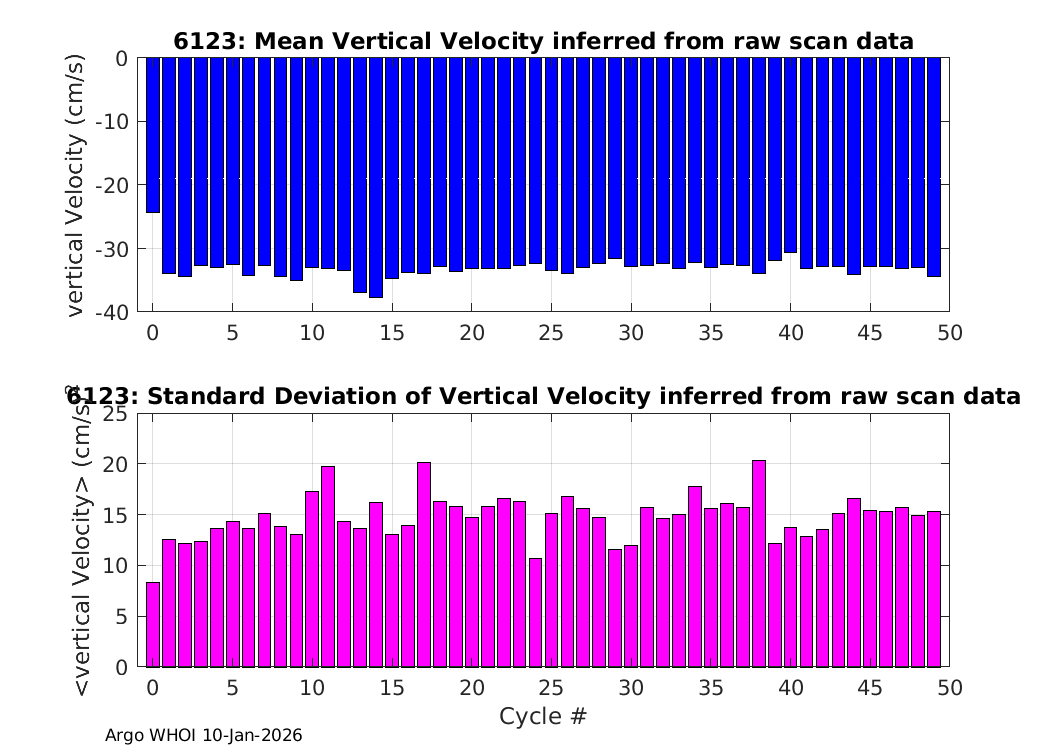 6123: Mean Vertical Velocity inferred from raw scan data

vertical Velocity (cm/s)

0
-10
-20
-30
-40

0 5 10 15 20 25 30 35 40 45 50

6123: Standard Deviation of Vertical Velocity inferred from raw scan data

<vertical Velocity> (cm/s)

25
20
15
10
5
0

0 5 10 15 20 25 30 35 40 45 50

Cycle #

Argo WHOI 10-Jan-2026